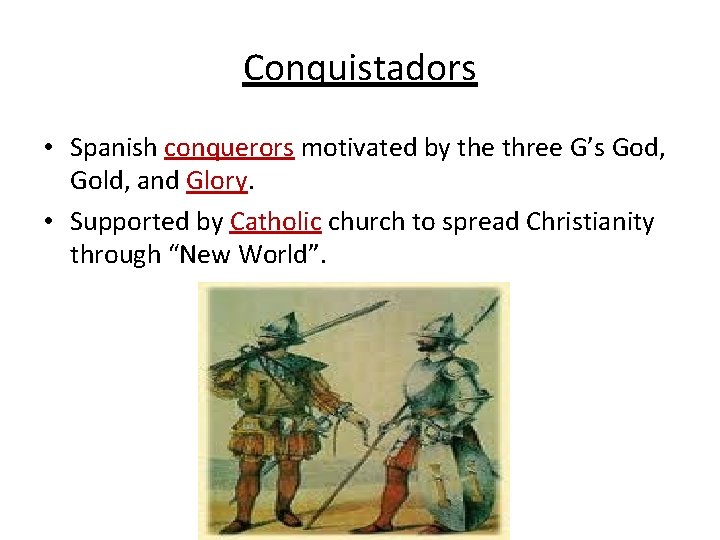 Conquistadors

• Spanish conquerors motivated by the three G's God, Gold, and Glory.

• Supported by Catholic church to spread Christianity through "New World".